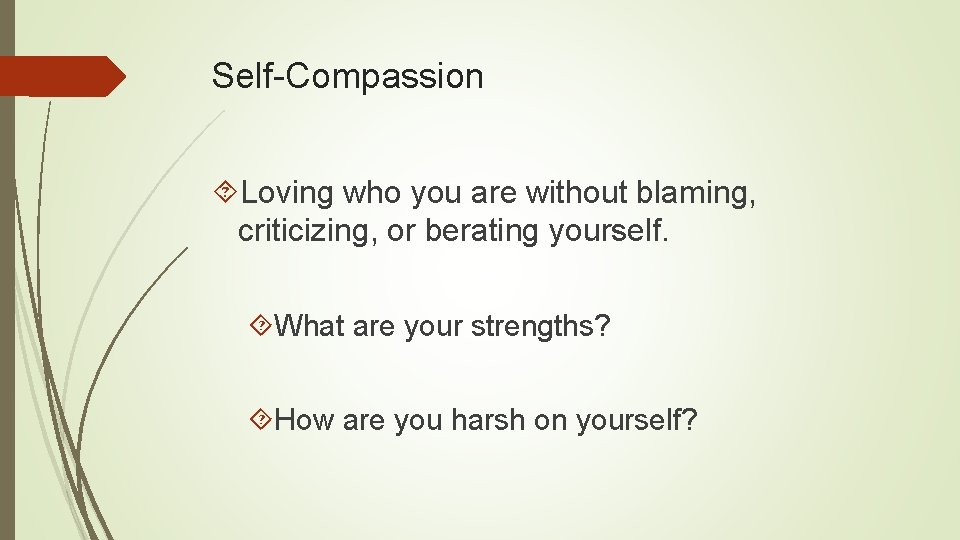 Self-Compassion

Loving who you are without blaming, criticizing, or berating yourself.

What are your strengths?

How are you harsh on yourself?